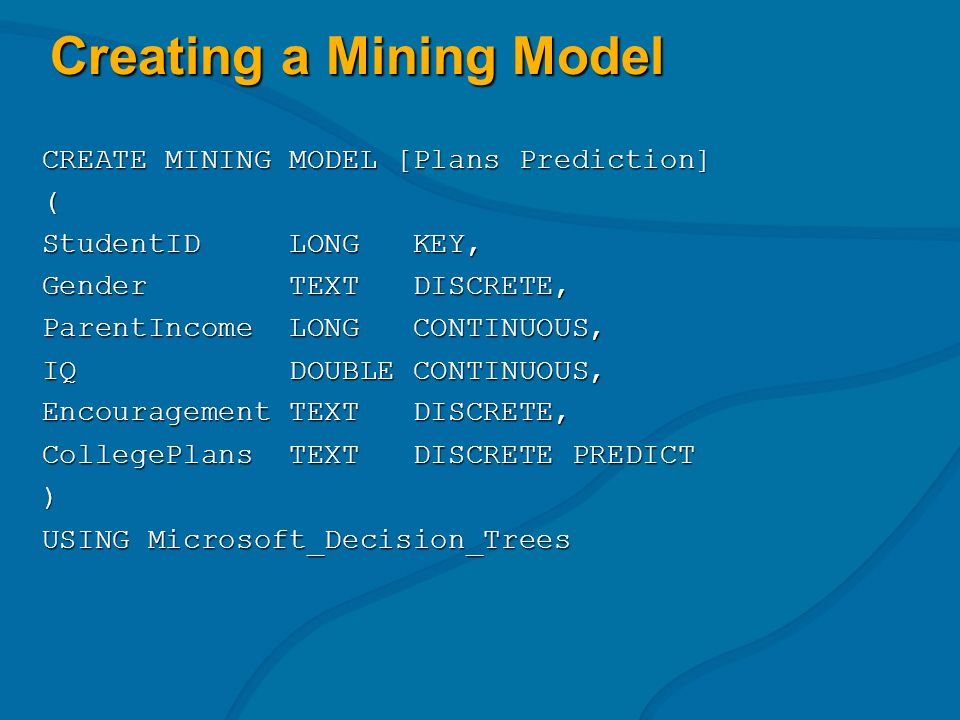 Creating a Mining Model

CREATE MINING MODEL [Plans Prediction]
(
StudentID     LONG   KEY,
Gender        TEXT   DISCRETE,
ParentIncome  LONG   CONTINUOUS,
IQ            DOUBLE CONTINUOUS,
Encouragement TEXT   DISCRETE,
CollegePlans  TEXT   DISCRETE PREDICT
)
USING Microsoft_Decision_Trees